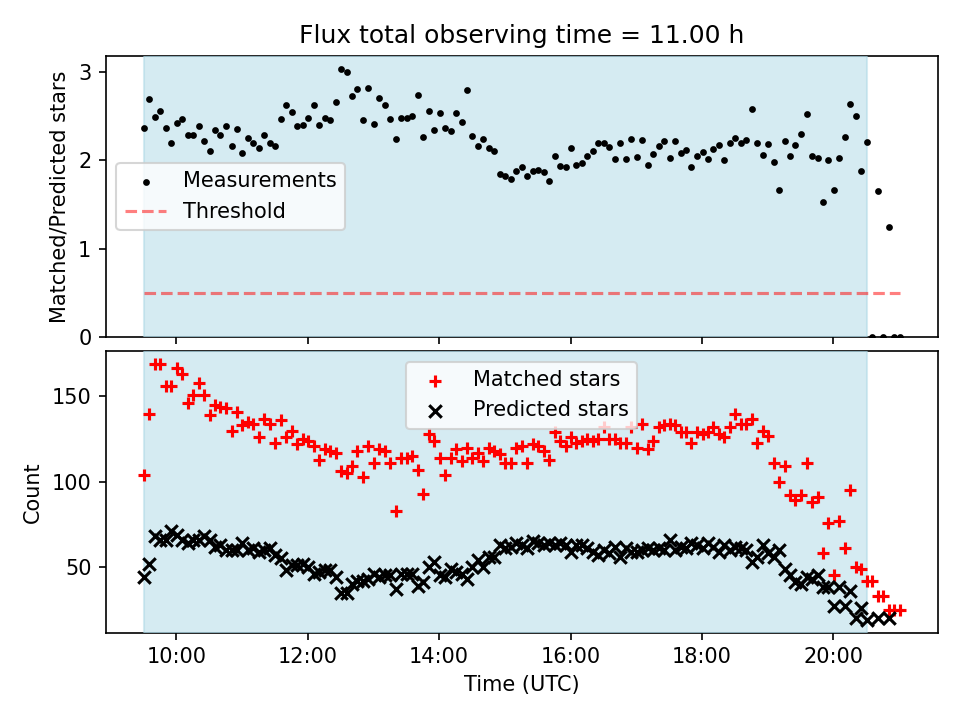 Flux total observing time = 11.00 h

Matched/Predicted stars

3
2
1
0

Measurements
Threshold

Count

150
100
50

Matched stars
Predicted stars

10:00
12:00
14:00
16:00
18:00
20:00

Time (UTC)